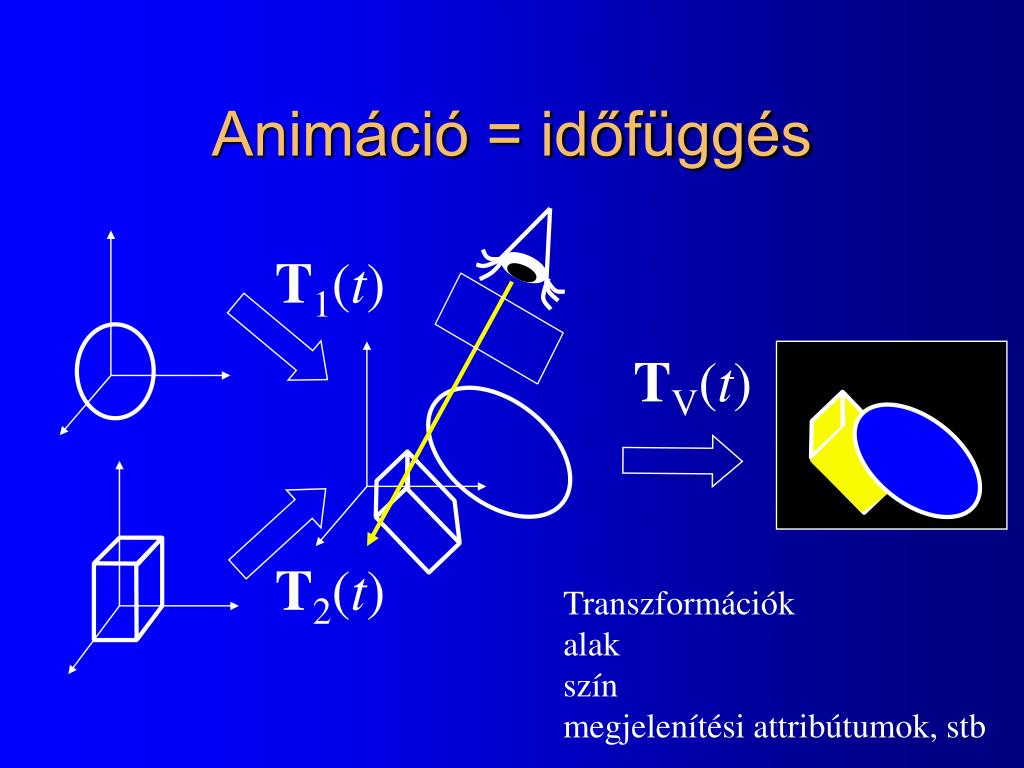 Animáció = időfüggés

$\mathbf{T}_1(t)$

$\mathbf{T}_V(t)$

$\mathbf{T}_2(t)$

Transzformációk
alak
szín
megjelenítési attribútumok, stb